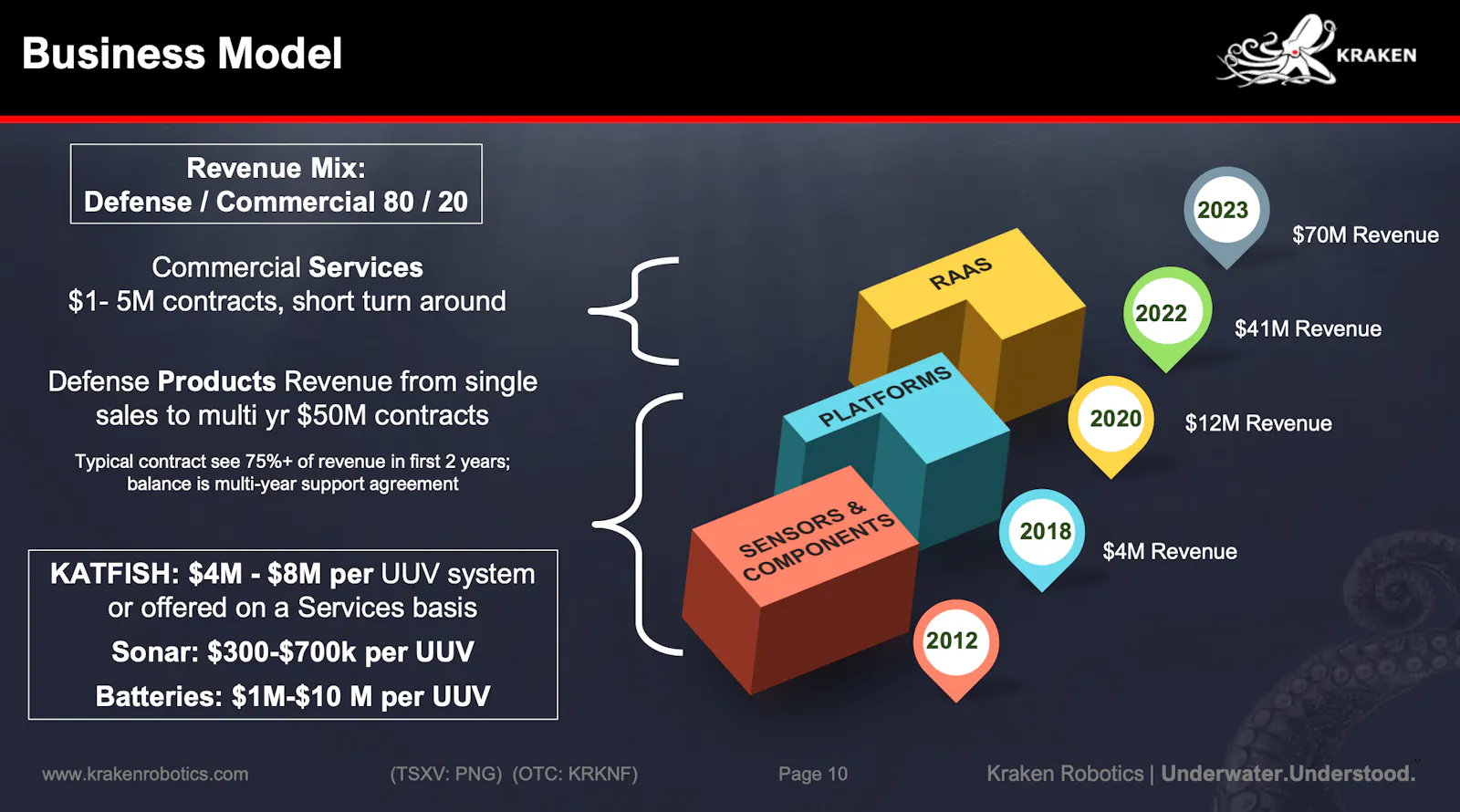 Business Model

KRAKEN

Revenue Mix:
Defense / Commercial 80 / 20

Commercial Services
$1- 5M contracts, short turn around

Defense Products Revenue from single sales to multi yr $50M contracts

Typical contract see 75%+ of revenue in first 2 years; balance is multi-year support agreement

KATFISH: $4M - $8M per UUV system or offered on a Services basis

Sonar: $300-$700k per UUV

Batteries: $1M-$10 M per UUV

RAAS

PLATFORMS

SENSORS & COMPONENTS

2023 $70M Revenue

2022 $41M Revenue

2020 $12M Revenue

2018 $4M Revenue

2012

www.krakenrobotics.com (TSXV: PNG) (OTC: KRKNF) Page 10 Kraken Robotics | Underwater.Understood.